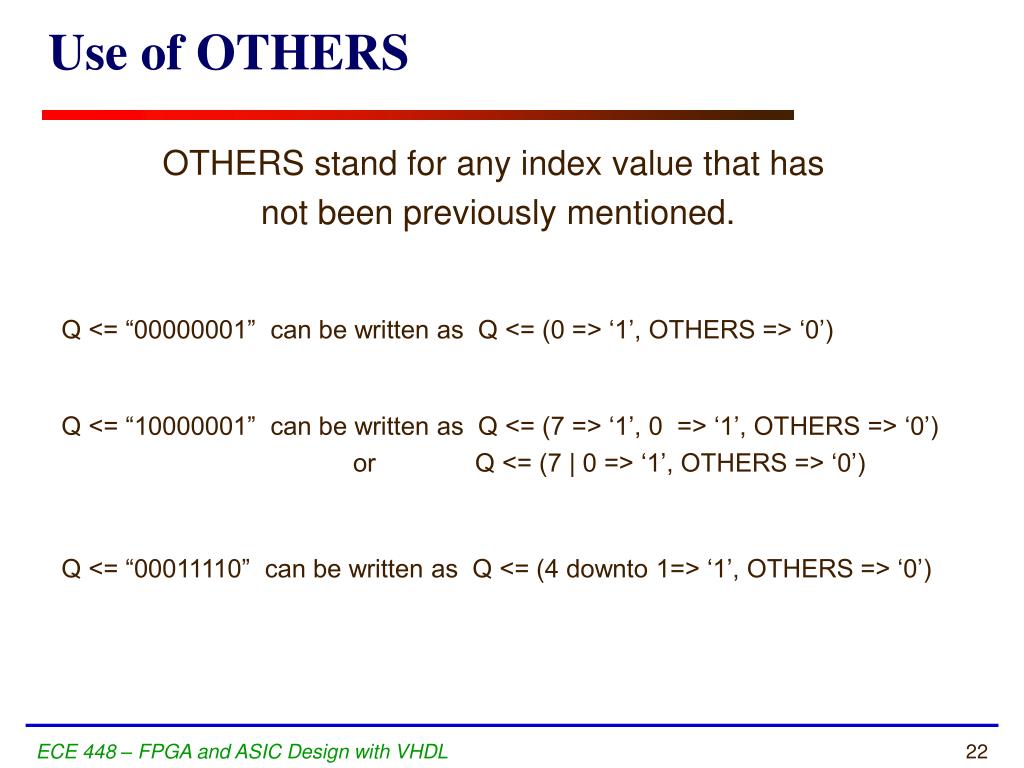 Use of OTHERS

OTHERS stand for any index value that has not been previously mentioned.

Q <= “00000001” can be written as Q <= (0 => ‘1’, OTHERS => ‘0’)

Q <= “10000001” can be written as Q <= (7 => ‘1’, 0 => ‘1’, OTHERS => ‘0’)
or Q <= (7 | 0 => ‘1’, OTHERS => ‘0’)

Q <= “00011110” can be written as Q <= (4 downto 1=> ‘1’, OTHERS => ‘0’)

ECE 448 – FPGA and ASIC Design with VHDL

22